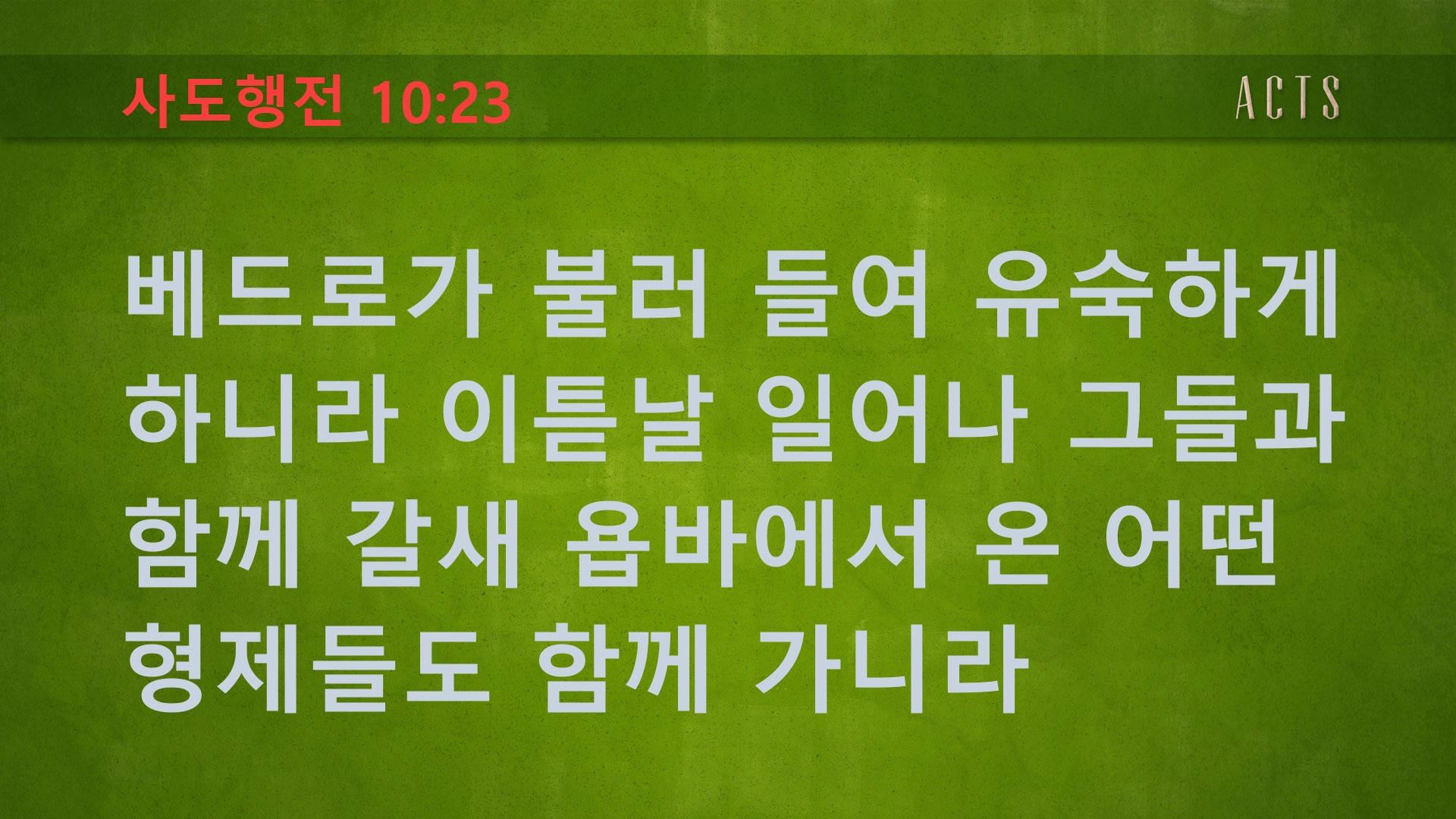 사도행전 10:23

ACTS

베드로가 불러 들여 유숙하게 하니라 이튿날 일어나 그들과 함께 갈새 욥바에서 온 어떤 형제들도 함께 가니라